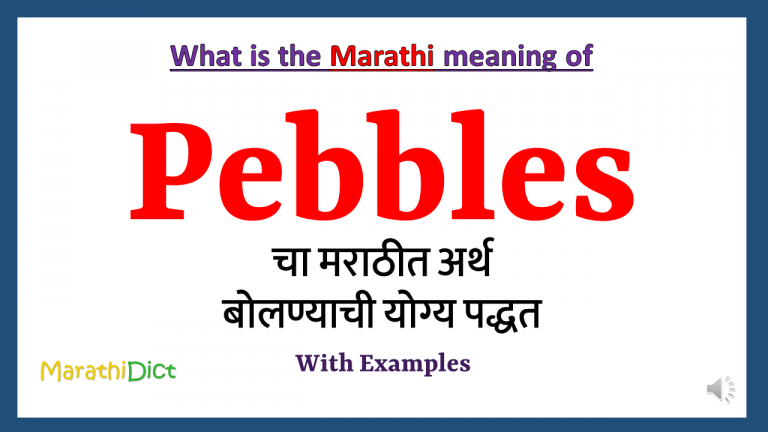 What is the Marathi meaning of

Pebbles

चा मराठीत अर्थ
बोलण्याची योग्य पद्धत

With Examples

MarathiDict